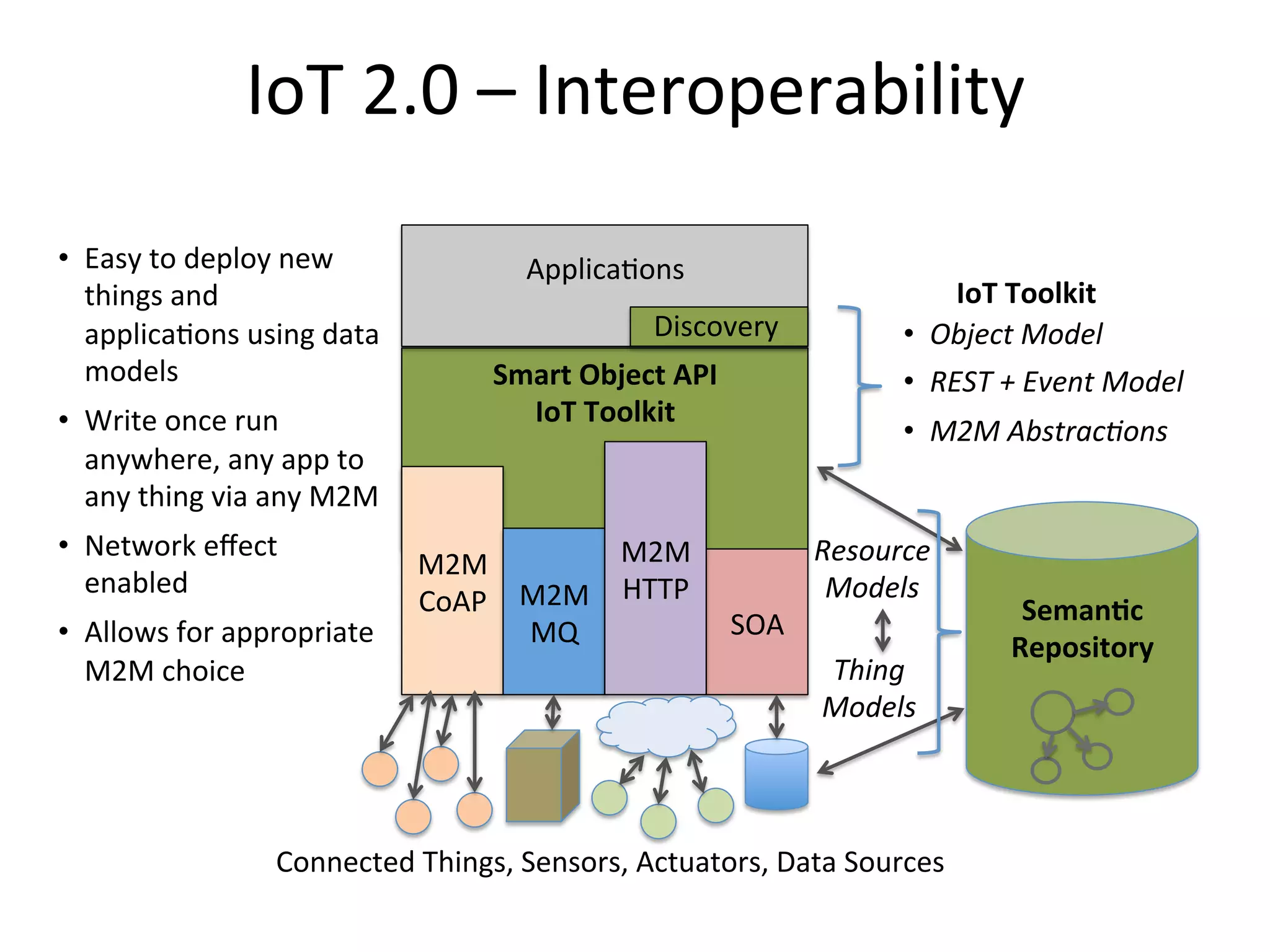 IoT 2.0 – Interoperability

• Easy to deploy new things and applications using data models

• Write once run anywhere, any app to any thing via any M2M

• Network effect enabled

• Allows for appropriate M2M choice

Applications

Discovery

Smart Object API
IoT Toolkit

M2M
CoAP

M2M
MQ

M2M
HTTP

SOA

IoT Toolkit
• Object Model
• REST + Event Model
• M2M Abstractions

Resource Models

Thing Models

Semantic Repository

Connected Things, Sensors, Actuators, Data Sources